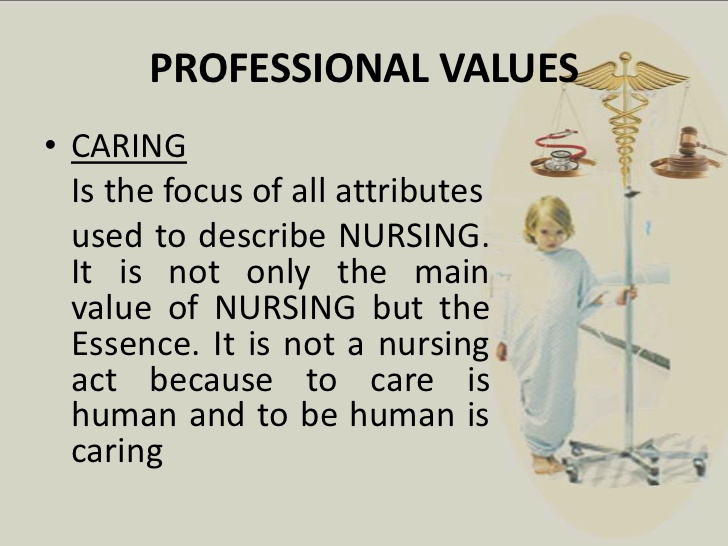 PROFESSIONAL VALUES

• CARING

Is the focus of all attributes used to describe NURSING. It is not only the main value of NURSING but the Essence. It is not a nursing act because to care is human and to be human is caring